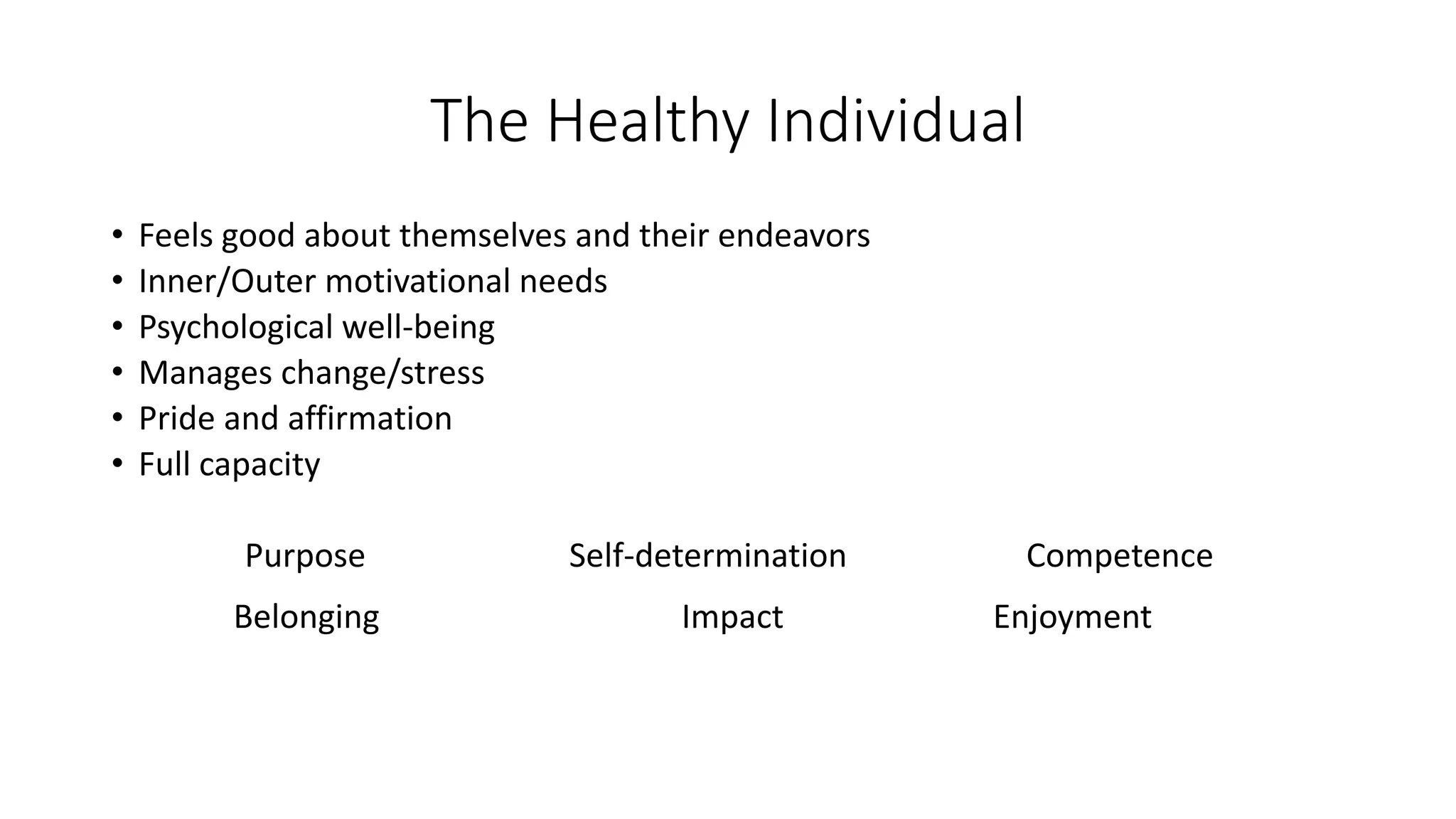 The Healthy Individual

• Feels good about themselves and their endeavors
• Inner/Outer motivational needs
• Psychological well-being
• Manages change/stress
• Pride and affirmation
• Full capacity

Purpose Self-determination Competence

Belonging Impact Enjoyment